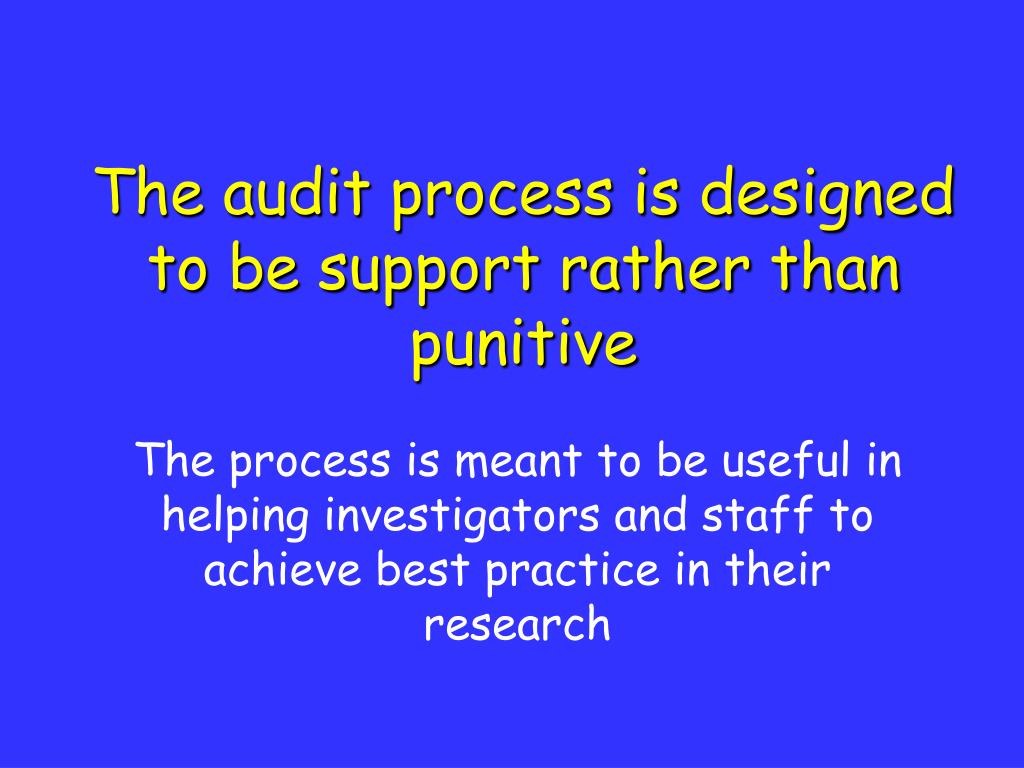 The audit process is designed to be support rather than punitive

The process is meant to be useful in helping investigators and staff to achieve best practice in their research